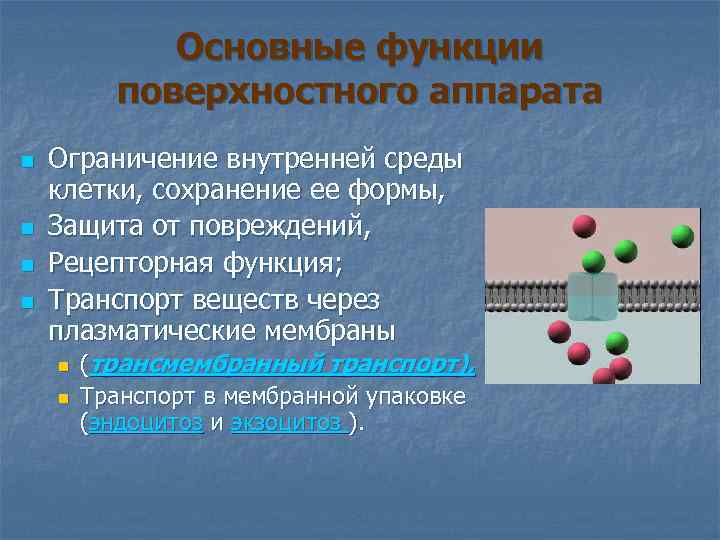 Основные функции поверхностного аппарата

Ограничение внутренней среды клетки, сохранение ее формы,

Защита от повреждений,

Рецепторная функция;

Транспорт веществ через плазматические мембраны

(трансмембранный транспорт),

Транспорт в мембранной упаковке (эндоцитоз и экзоцитоз ).